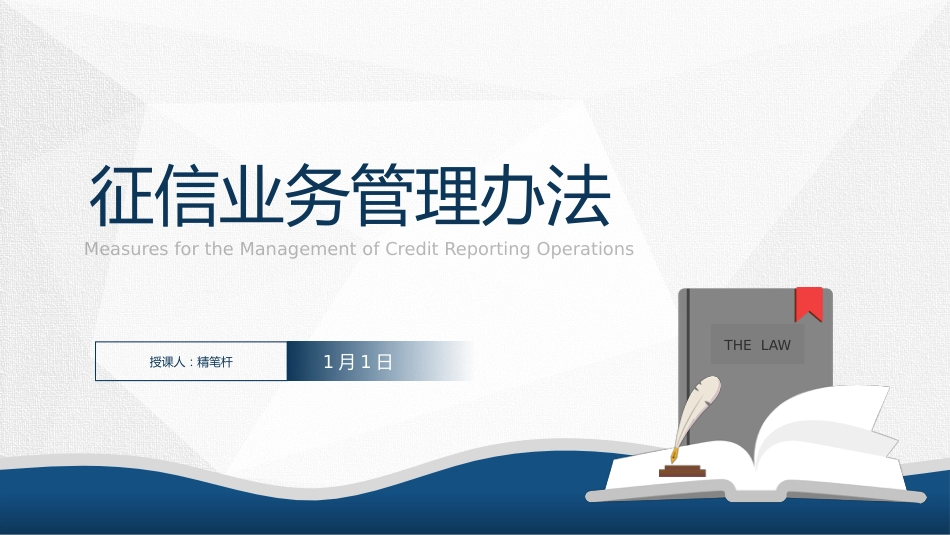 征信业务管理办法
Measures for the Management of Credit Reporting Operations

授课人：精笔杆

1月1日

THE LAW